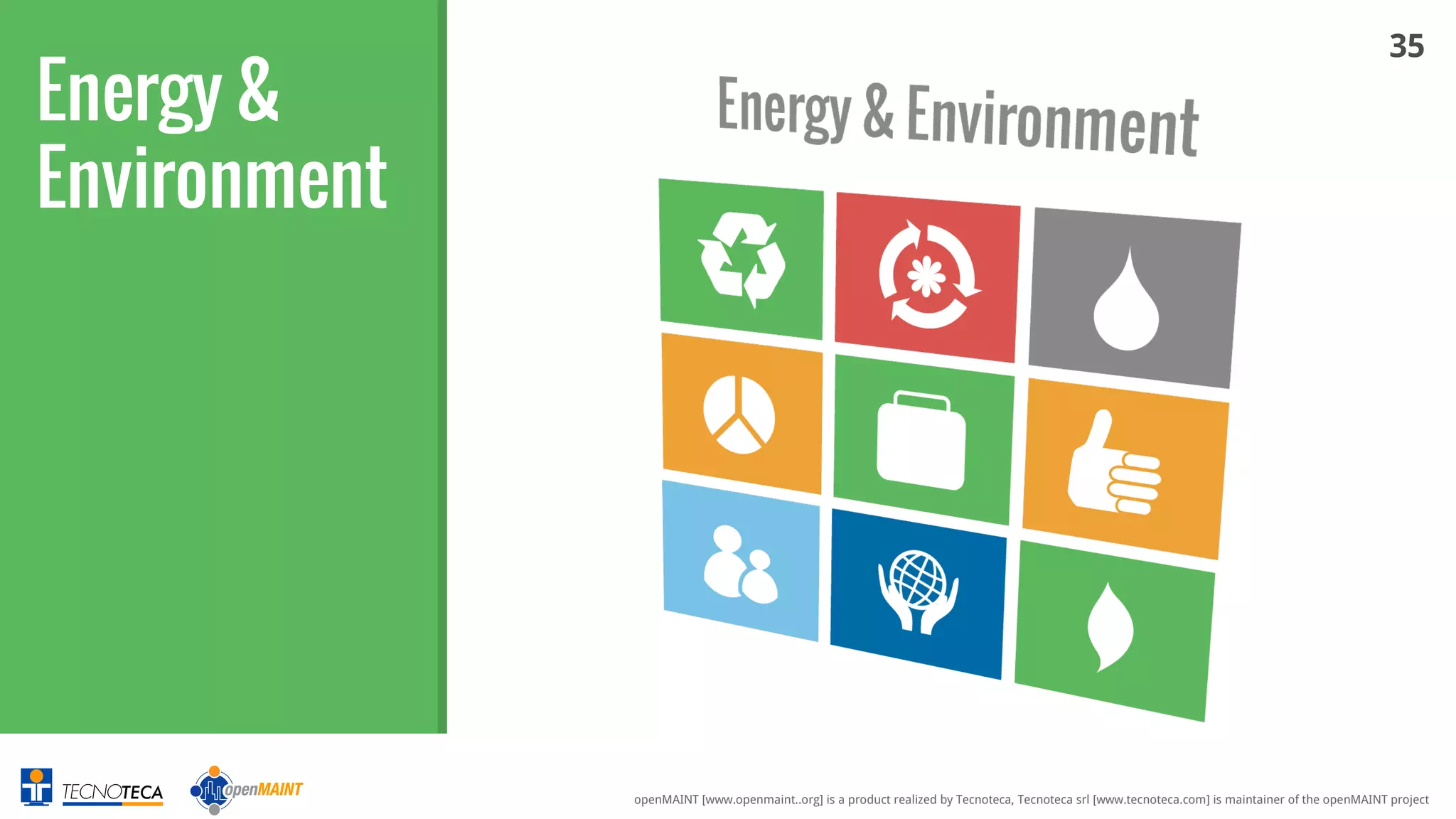 Energy & Environment

35

Energy & Environment

TECNOTECA

openMAINT

openMAINT [www.openmaint..org] is a product realized by Tecnoteca, Tecnoteca srl [www.tecnoteca.com] is maintainer of the openMAINT project